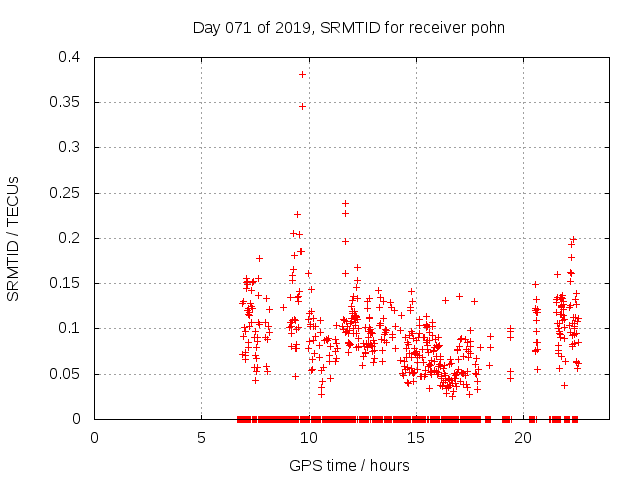 Day 071 of 2019, SRMTID for receiver pohn

SRMTID / TECUs

0.4
0.35
0.3
0.25
0.2
0.15
0.1
0.05
0

0
5
10
15
20

GPS time / hours